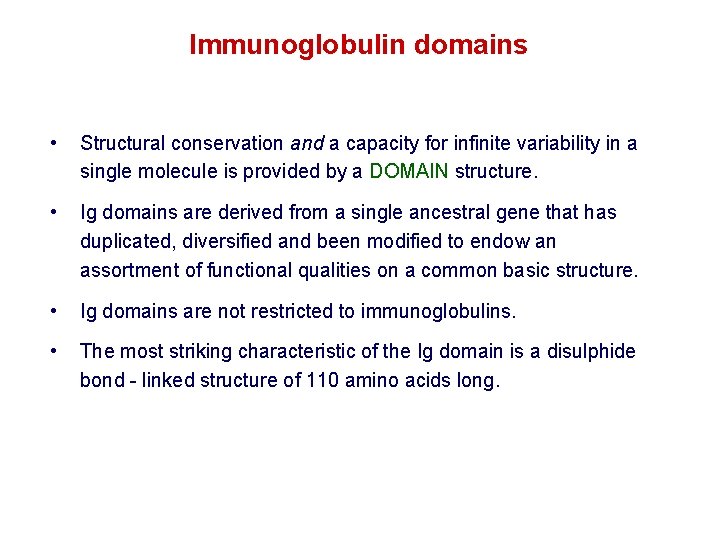 Immunoglobulin domains

• Structural conservation and a capacity for infinite variability in a single molecule is provided by a DOMAIN structure.

• Ig domains are derived from a single ancestral gene that has duplicated, diversified and been modified to endow an assortment of functional qualities on a common basic structure.

• Ig domains are not restricted to immunoglobulins.

• The most striking characteristic of the Ig domain is a disulphide bond - linked structure of 110 amino acids long.